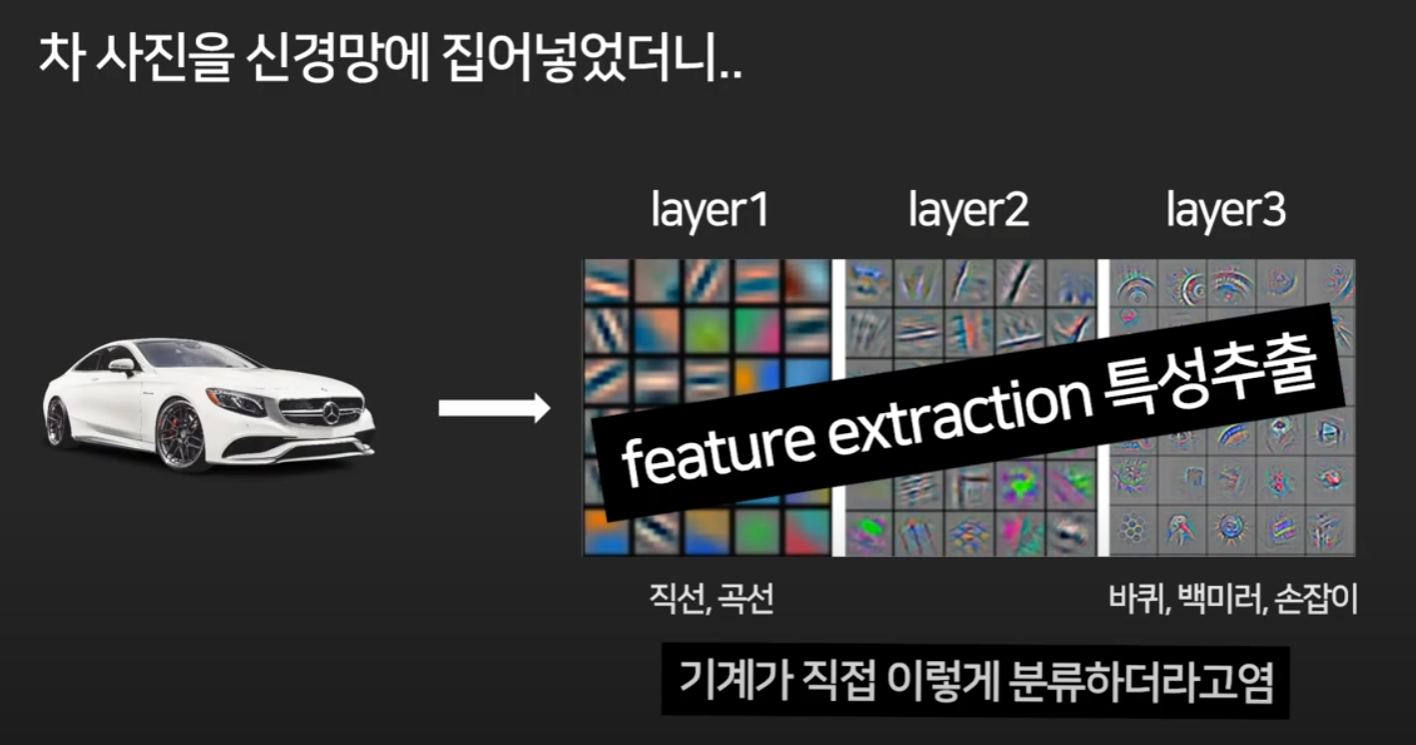 차 사진을 신경망에 집어넣었더니..

layer1

layer2

layer3

feature extraction 특성추출

직선, 곡선

바퀴, 백미러, 손잡이

기계가 직접 이렇게 분류하더라고염